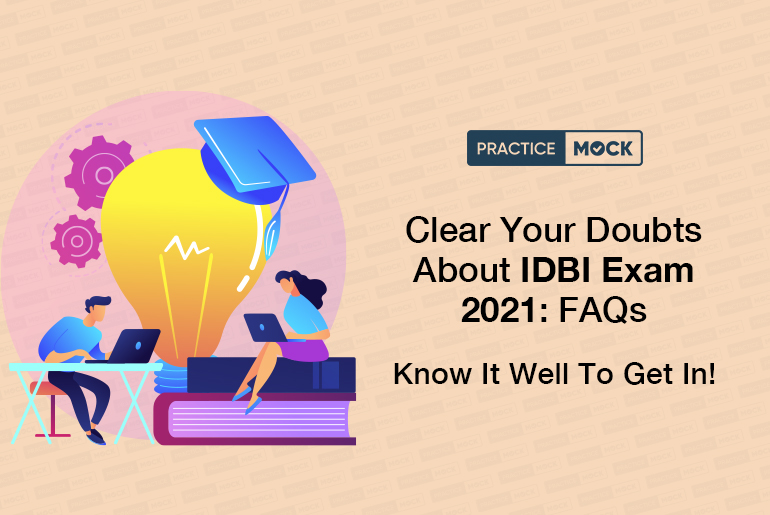 PRACTICE MOCK

Clear Your Doubts About IDBI Exam 2021: FAQs

Know It Well To Get In!